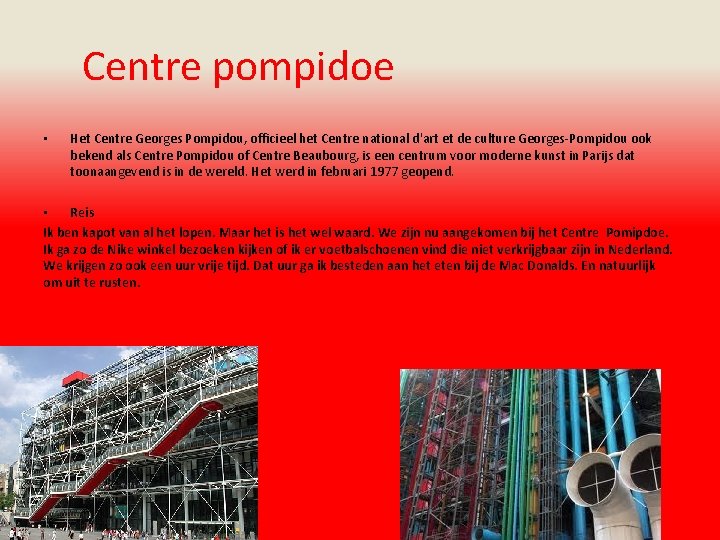 Centre pompidoe

• Het Centre Georges Pompidou, officieel het Centre national d'art et de culture Georges-Pompidou ook bekend als Centre Pompidou of Centre Beaubourg, is een centrum voor moderne kunst in Parijs dat toonaangevend is in de wereld. Het werd in februari 1977 geopend.

• Reis

Ik ben kapot van al het lopen. Maar het is het wel waard. We zijn nu aangekomen bij het Centre Pomipdoe. Ik ga zo de Nike winkel bezoeken kijken of ik er voetbalschoenen vind die niet verkrijgbaar zijn in Nederland. We krijgen zo ook een uur vrije tijd. Dat uur ga ik besteden aan het eten bij de Mac Donalds. En natuurlijk om uit te rusten.